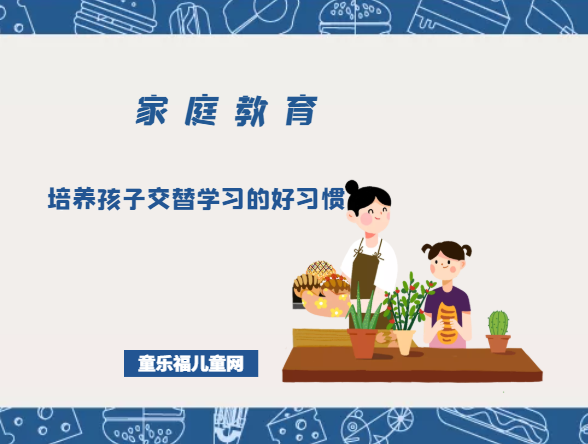 家庭教育

培养孩子交替学习的好习惯

童乐福儿童网